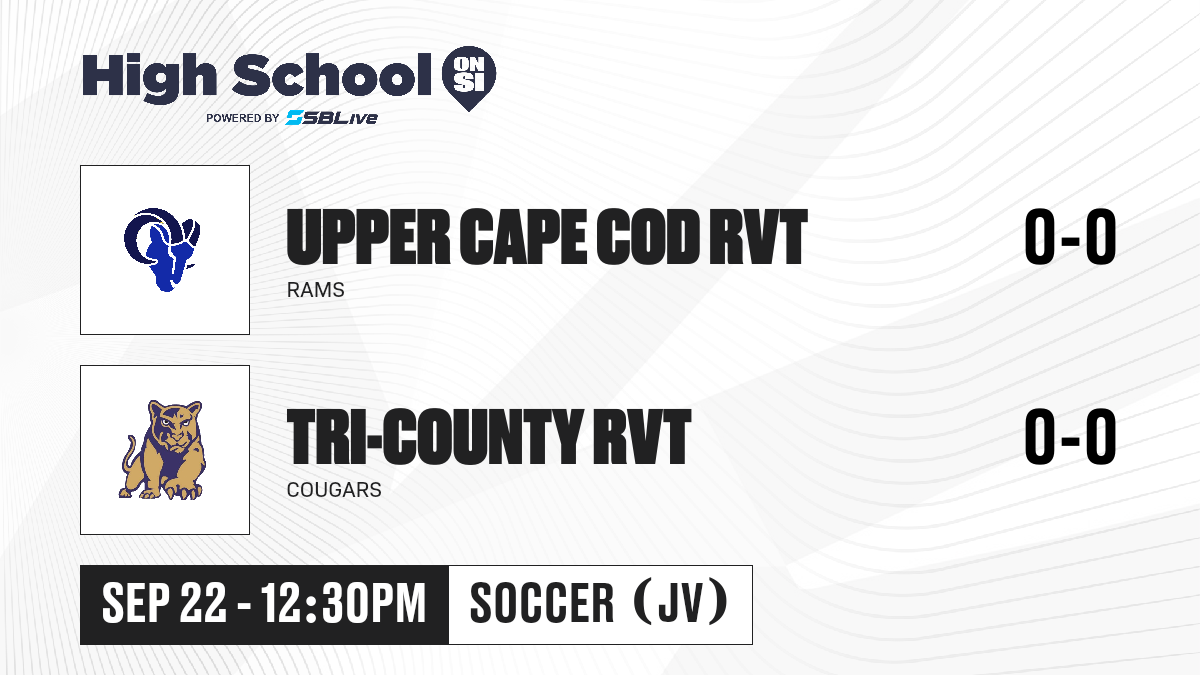 High School ON SI

POWERED BY SBLive

UPPER CAPE COD RVT

RAMS

0-0

TRI-COUNTY RVT

COUGARS

0-0

SEP 22 - 12:30PM

SOCCER (JV)